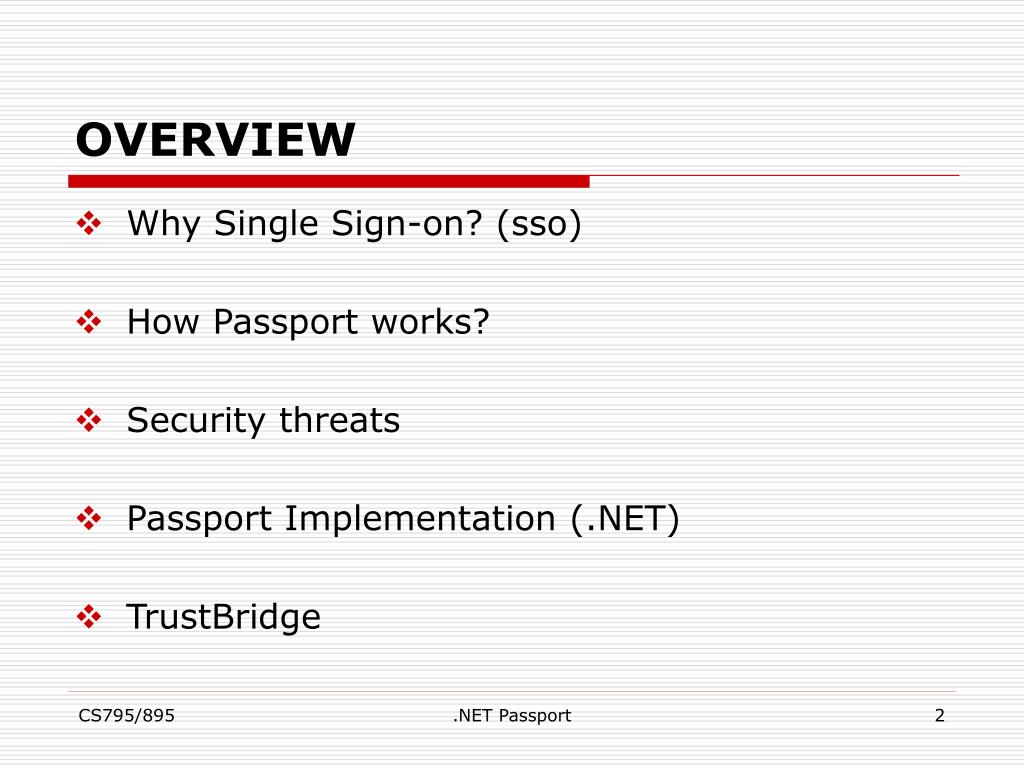 OVERVIEW

❖ Why Single Sign-on? (sso)

❖ How Passport works?

❖ Security threats

❖ Passport Implementation (.NET)

❖ TrustBridge

CS795/895 .NET Passport 2